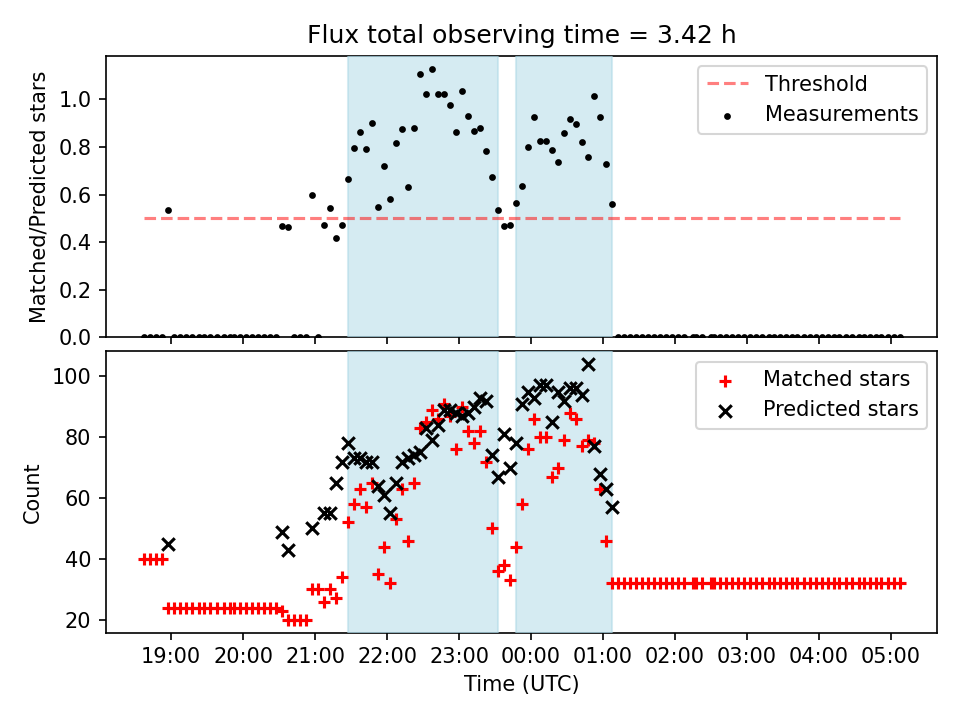 Flux total observing time = 3.42 h

Matched/Predicted stars

1.0
0.8
0.6
0.4
0.2
0.0

Threshold
Measurements

Count

100
80
60
40
20

Matched stars
Predicted stars

19:00 20:00 21:00 22:00 23:00 00:00 01:00 02:00 03:00 04:00 05:00

Time (UTC)